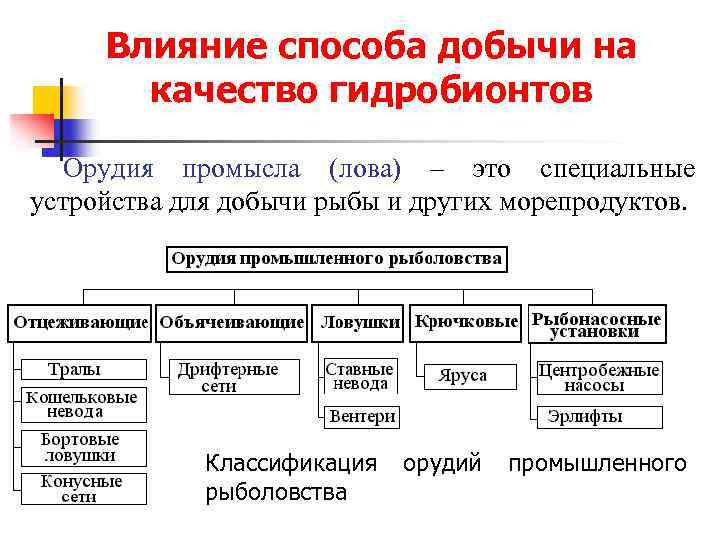 Влияние способа добычи на качество гидробионтов

Орудия промысла (лова) – это специальные устройства для добычи рыбы и других морепродуктов.

Орудия промышленного рыболовства

Отцеживающие

Тралы

Кошельковые невода

Бортовые ловушки

Конусные сети

Объячеивающие

Дрифтерные сети

Ловушки

Ставные невода

Вентери

Крючковые

Яруса

Рыбонасосные установки

Центробежные насосы

Эрлифты

Классификация орудий промышленного рыболовства